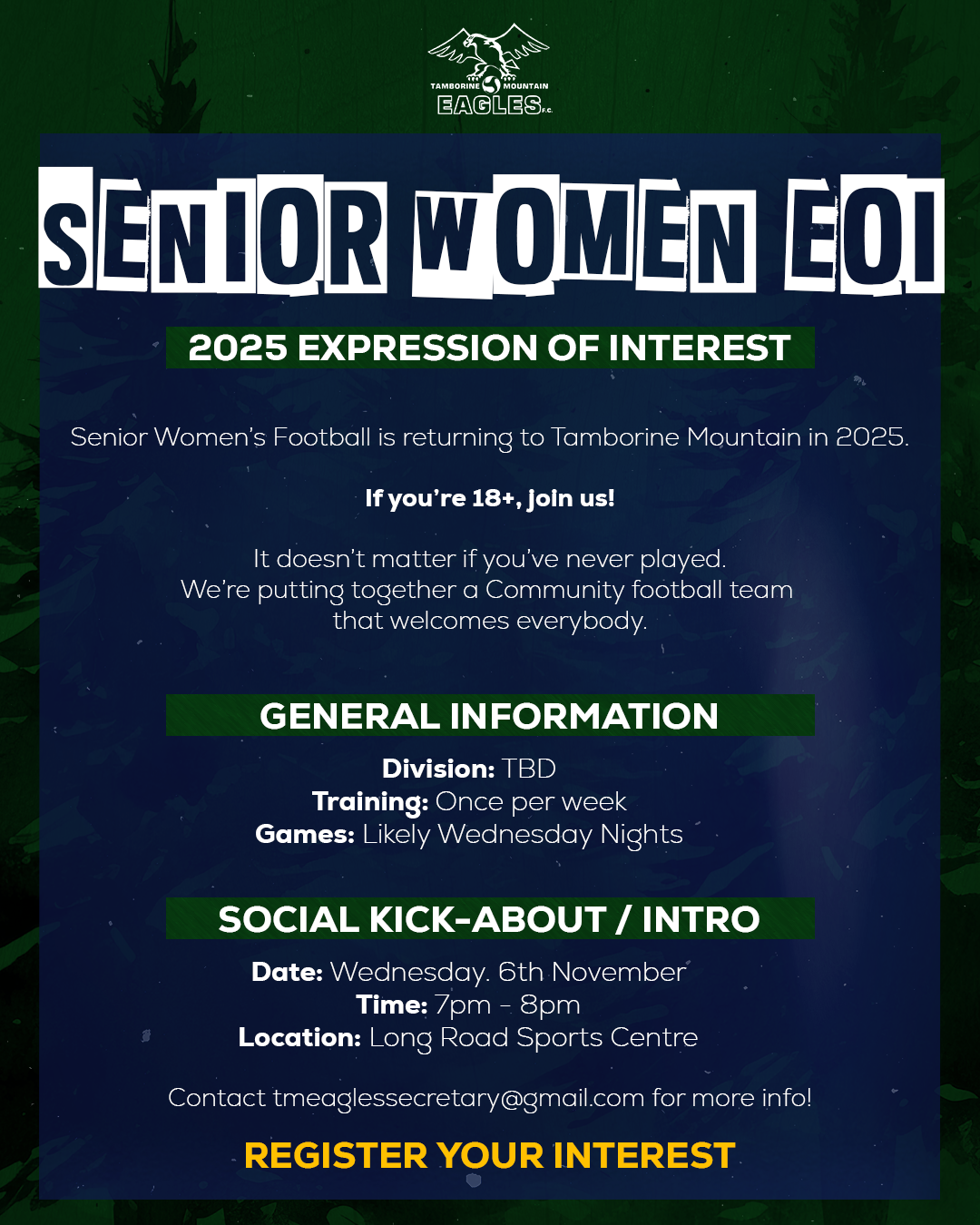 TAMBORINE MOUNTAIN
EAGLES F.C.

SENIOR WOMEN EOI

2025 EXPRESSION OF INTEREST

Senior Women's Football is returning to Tamborine Mountain in 2025.

If you're 18+, join us!

It doesn't matter if you've never played.
We're putting together a Community football team that welcomes everybody.

GENERAL INFORMATION

Division: TBD
Training: Once per week
Games: Likely Wednesday Nights

SOCIAL KICK-ABOUT / INTRO

Date: Wednesday. 6th November
Time: 7pm - 8pm
Location: Long Road Sports Centre

Contact tmeaglessecretary@gmail.com for more info!

REGISTER YOUR INTEREST